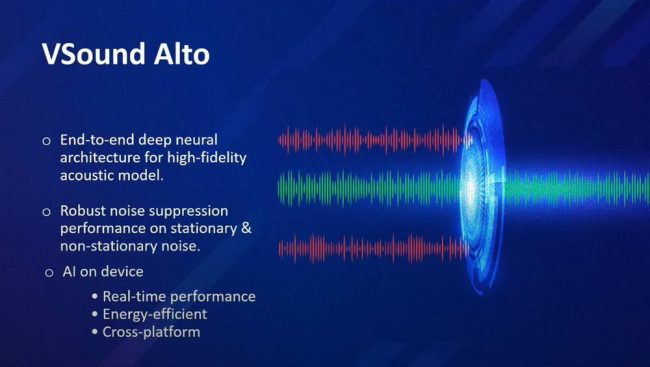 VSound Alto

o End-to-end deep neural architecture for high-fidelity acoustic model.

o Robust noise suppression performance on stationary & non-stationary noise.

o AI on device

• Real-time performance
• Energy-efficient
• Cross-platform